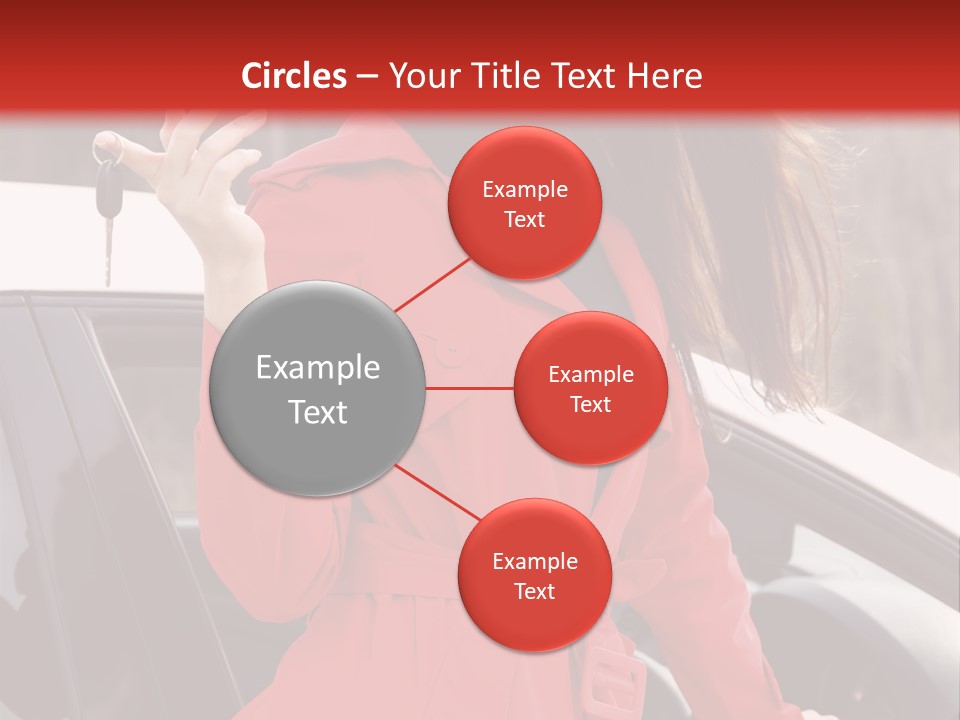 Circles – Your Title Text Here

Example Text

Example Text

Example Text

Example Text